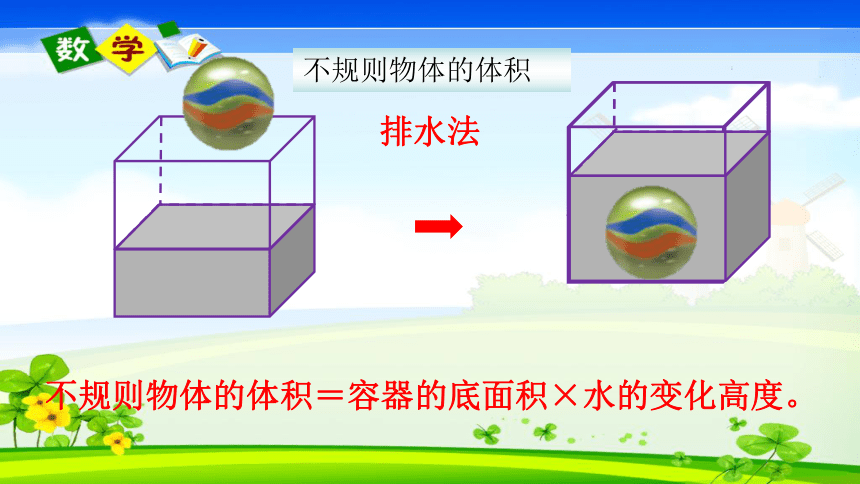 数学

不规则物体的体积

排水法

不规则物体的体积＝容器的底面积×水的变化高度。